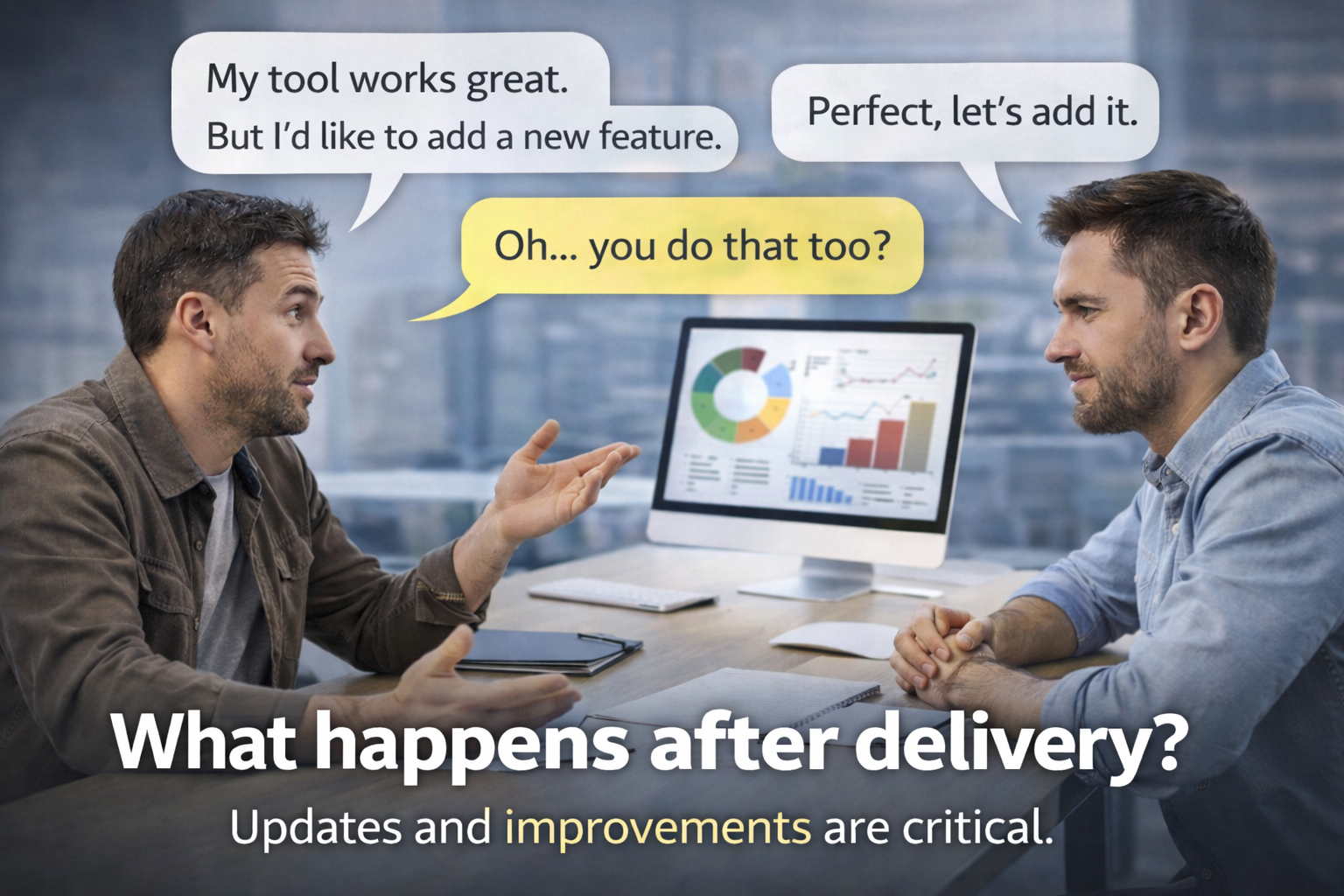 My tool works great.
But I'd like to add a new feature.

Perfect, let's add it.

Oh... you do that too?

What happens after delivery?

Updates and improvements are critical.